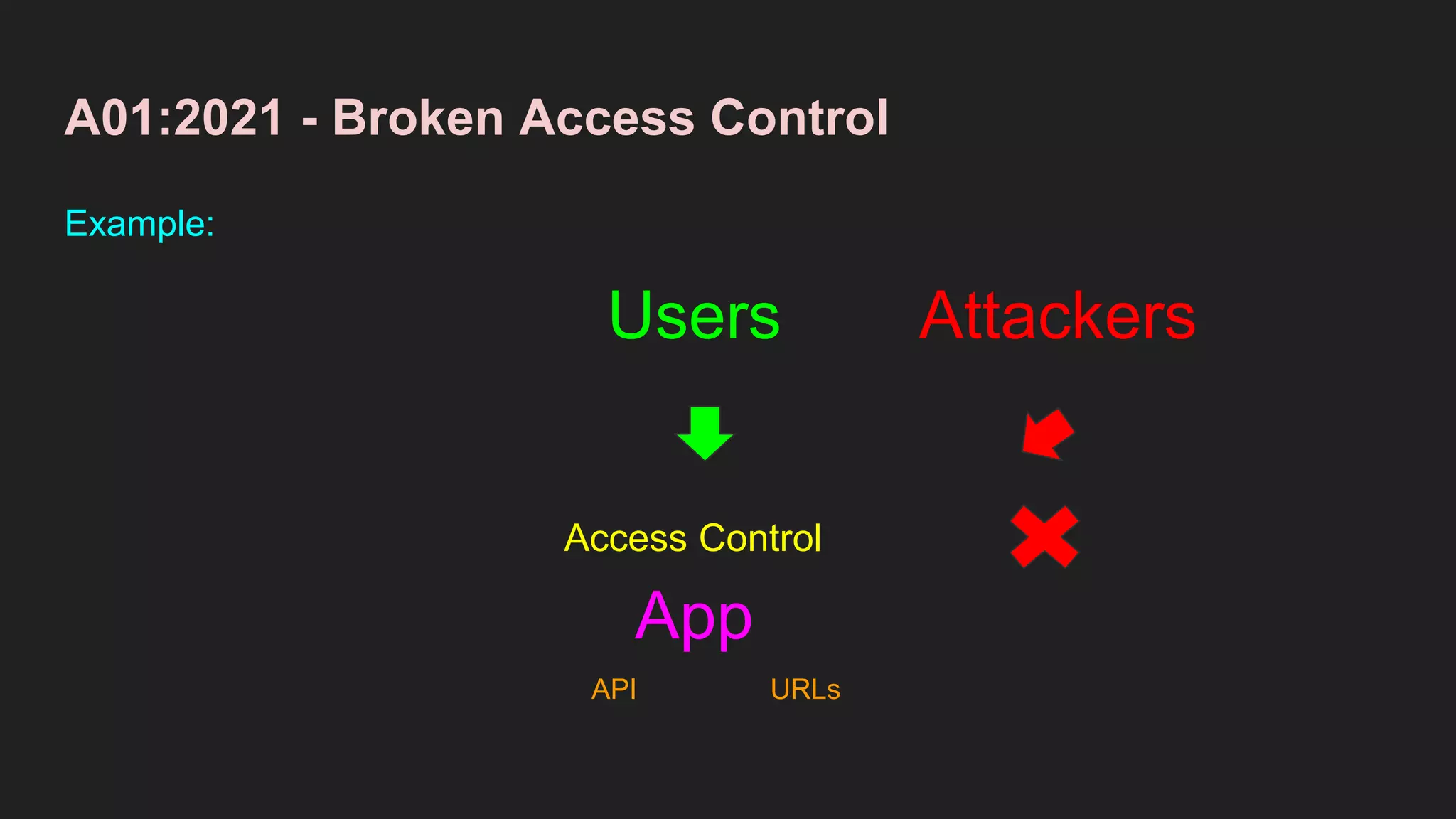 A01:2021 - Broken Access Control

Example:

Users

Attackers

Access Control

App

API

URLs